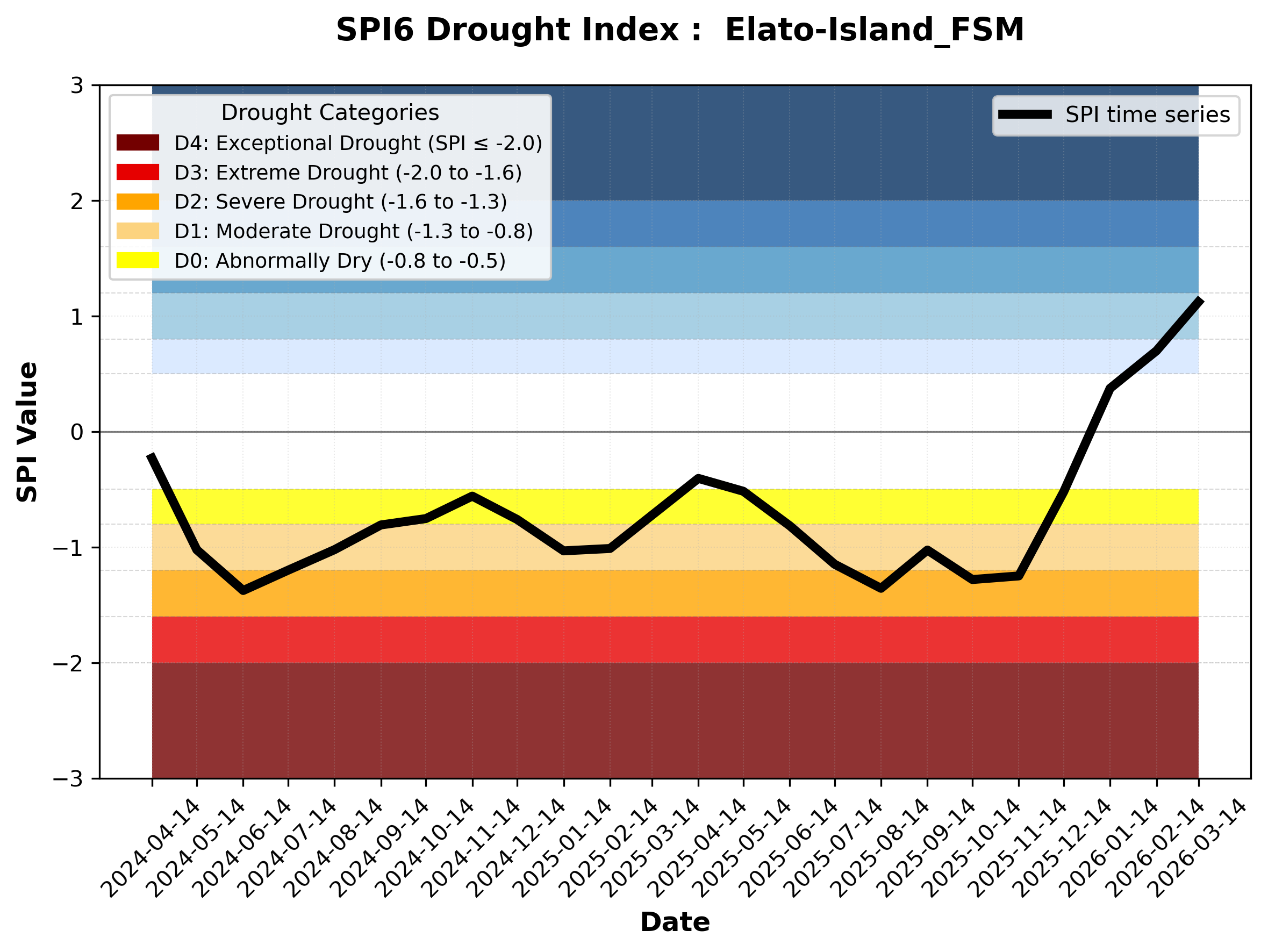 SPI6 Drought Index : Elato-Island_FSM

Drought Categories
D4: Exceptional Drought (SPI ≤ -2.0)
D3: Extreme Drought (-2.0 to -1.6)
D2: Severe Drought (-1.6 to -1.3)
D1: Moderate Drought (-1.3 to -0.8)
D0: Abnormally Dry (-0.8 to -0.5)

SPI time series

SPI Value

3
2
1
0
−1
−2
−3

2024-04-14
2024-05-14
2024-06-14
2024-07-14
2024-08-14
2024-09-14
2024-10-14
2024-11-14
2024-12-14
2025-01-14
2025-02-14
2025-03-14
2025-04-14
2025-05-14
2025-06-14
2025-07-14
2025-08-14
2025-09-14
2025-10-14
2025-11-14
2025-12-14
2026-01-14
2026-02-14
2026-03-14

Date